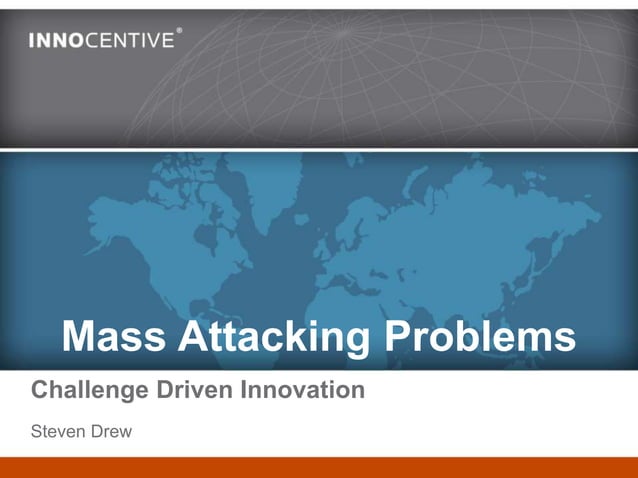 INNOCENTIVE®

Mass Attacking Problems

Challenge Driven Innovation

Steven Drew